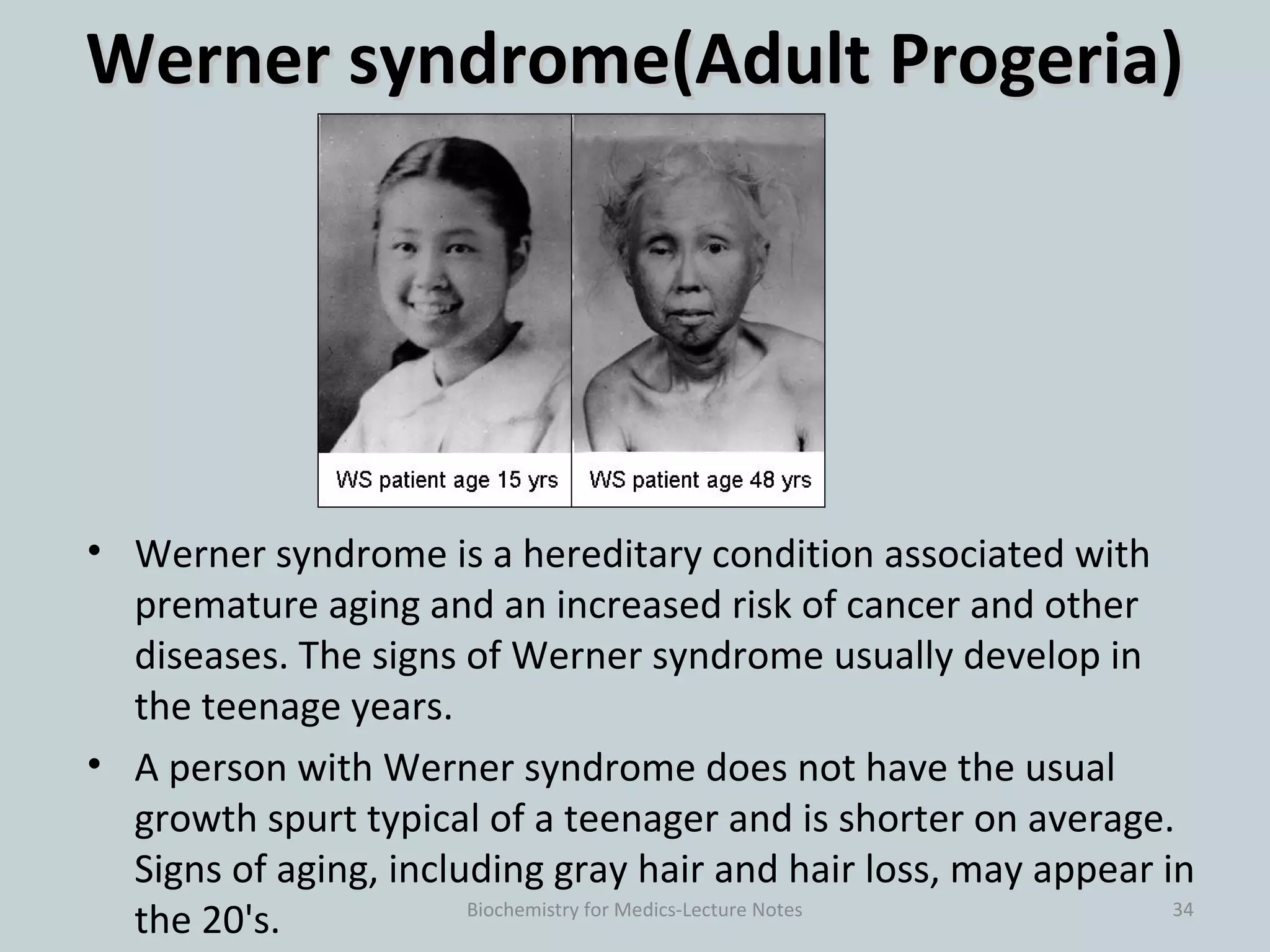 Werner syndrome(Adult Progeria)

WS patient age 15 yrs

WS patient age 48 yrs

• Werner syndrome is a hereditary condition associated with premature aging and an increased risk of cancer and other diseases. The signs of Werner syndrome usually develop in the teenage years.

• A person with Werner syndrome does not have the usual growth spurt typical of a teenager and is shorter on average. Signs of aging, including gray hair and hair loss, may appear in the 20's.

Biochemistry for Medics-Lecture Notes

34